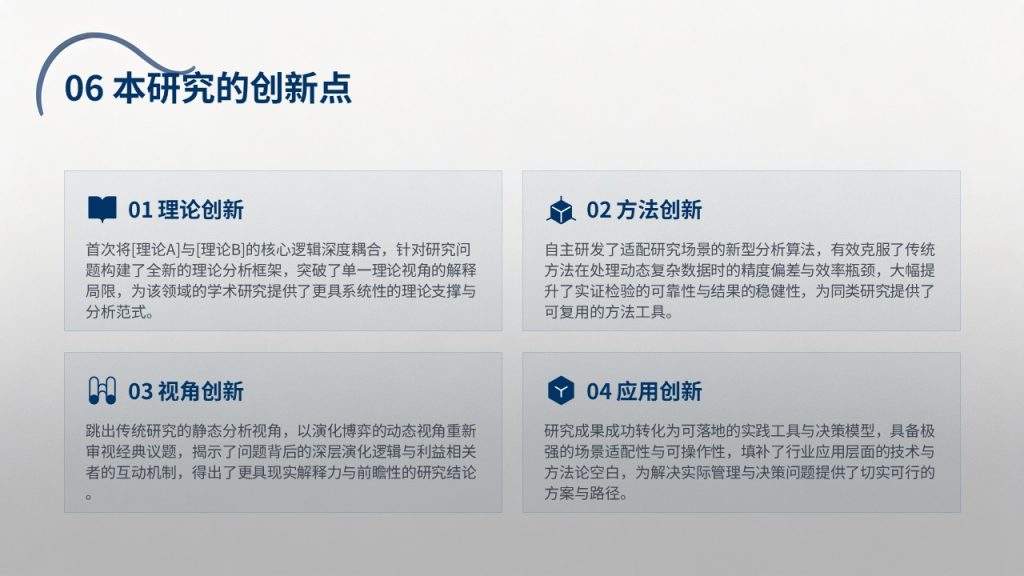 06 本研究的创新点

01 理论创新

首次将[理论A]与[理论B]的核心逻辑深度耦合，针对研究问题构建了全新的理论分析框架，突破了单一理论视角的解释局限，为该领域的学术研究提供了更具系统性的理论支撑与分析范式。

02 方法创新

自主研发了适配研究场景的新型分析算法，有效克服了传统方法在处理动态复杂数据时的精度偏差与效率瓶颈，大幅提升了实证检验的可靠性与结果的稳健性，为同类研究提供了可复用的方法工具。

03 视角创新

跳出传统研究的静态分析视角，以演化博弈的动态视角重新审视经典议题，揭示了问题背后的深层演化逻辑与利益相关者的互动机制，得出了更具现实解释力与前瞻性的研究结论。

04 应用创新

研究成果成功转化为可落地的实践工具与决策模型，具备极强的场景适配性与可操作性，填补了行业应用层面的技术与方法论空白，为解决实际管理与决策问题提供了切实可行的方案与路径。